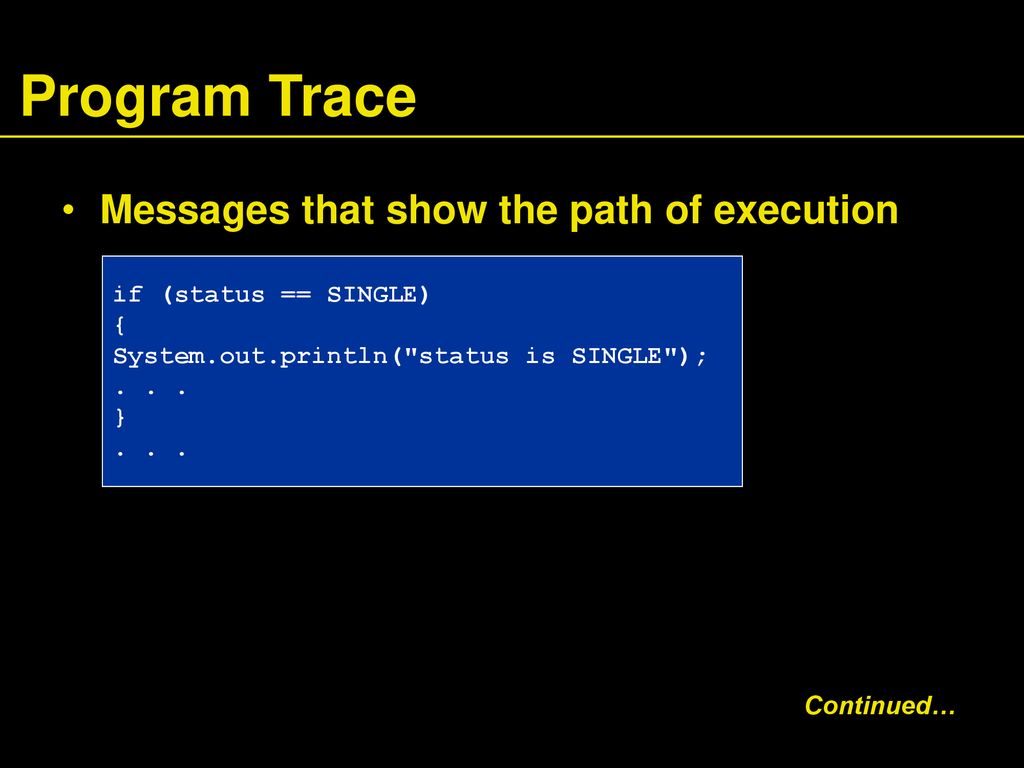 Program Trace

• Messages that show the path of execution

if (status == SINGLE)
{
System.out.println("status is SINGLE");
. . .
}
. . .

Continued…